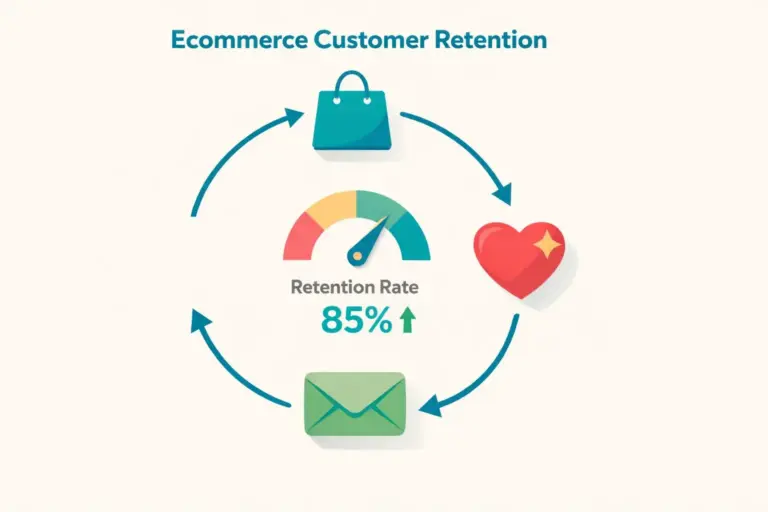 Ecommerce Customer Retention

Retention Rate
85%